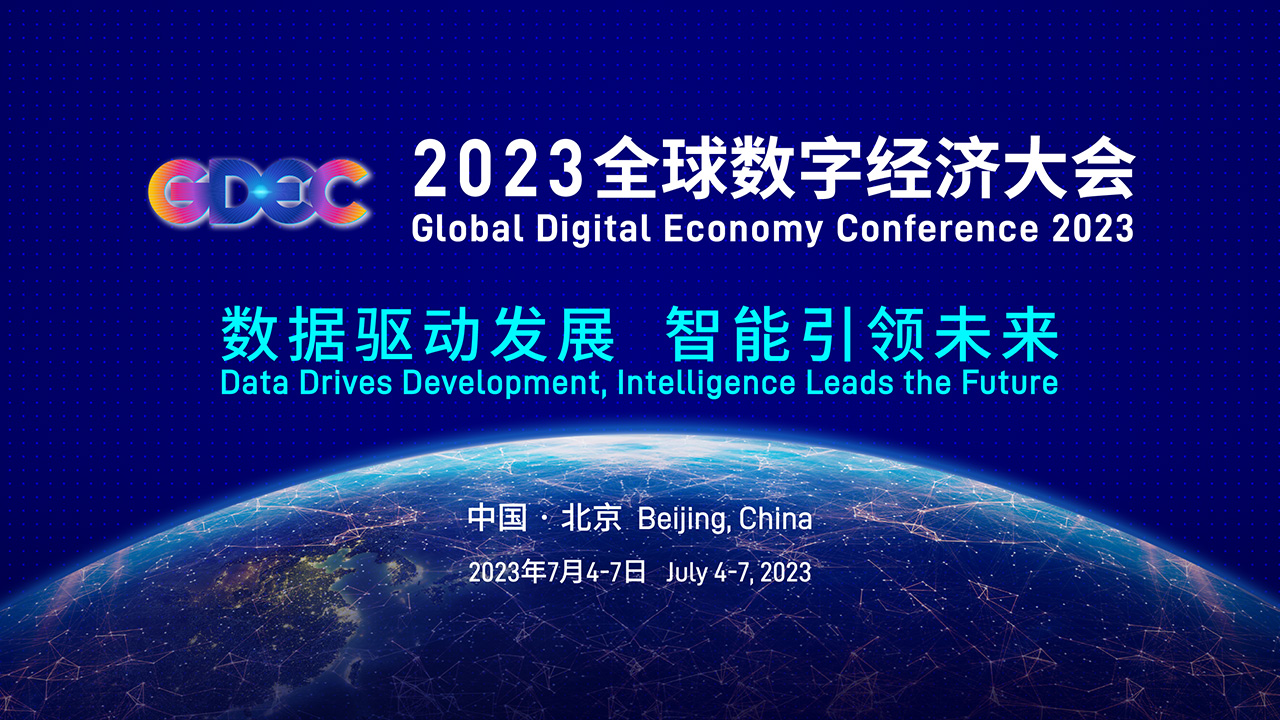 GDEC

2023全球数字经济大会
Global Digital Economy Conference 2023

数据驱动发展 智能引领未来
Data Drives Development, Intelligence Leads the Future

中国 · 北京 Beijing, China

2023年7月4-7日 July 4-7, 2023